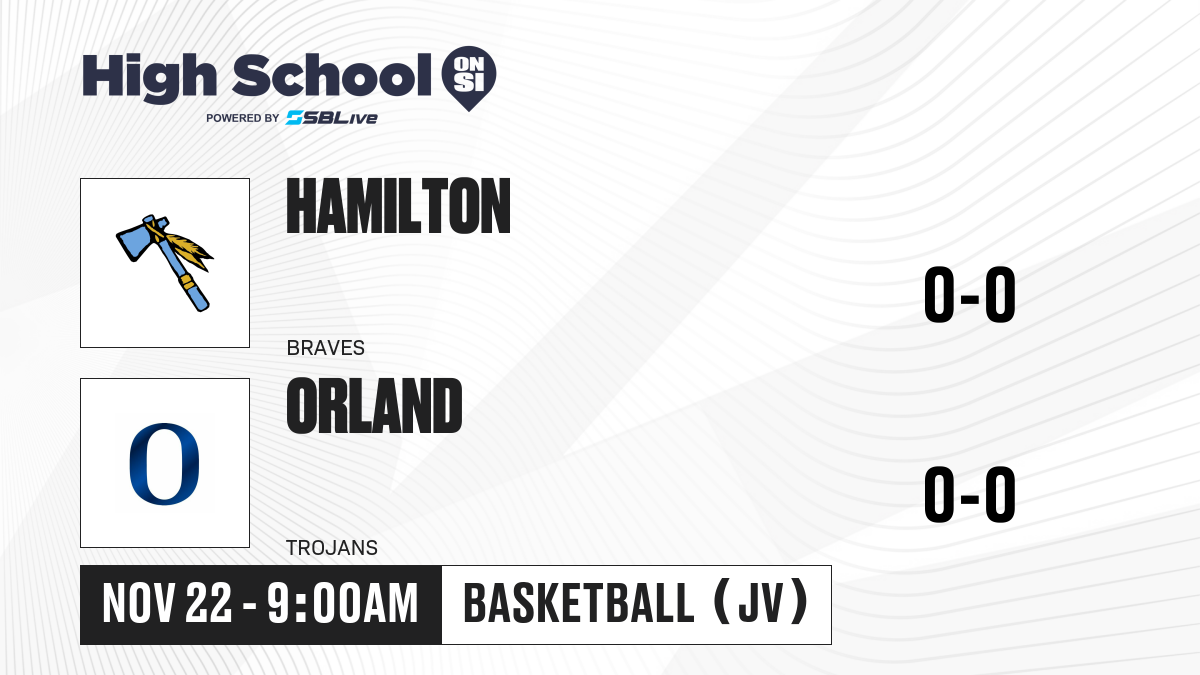 High School ON SI
POWERED BY SBLive

HAMILTON
BRAVES
0-0

O
ORLAND
TROJANS
0-0

NOV 22 - 9:00AM
BASKETBALL (JV)